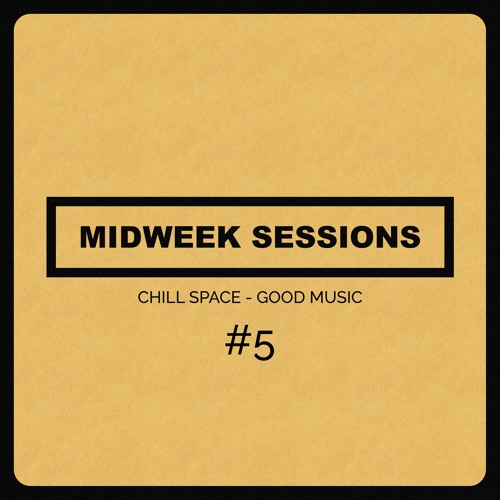 MIDWEEK SESSIONS

CHILL SPACE - GOOD MUSIC

#5